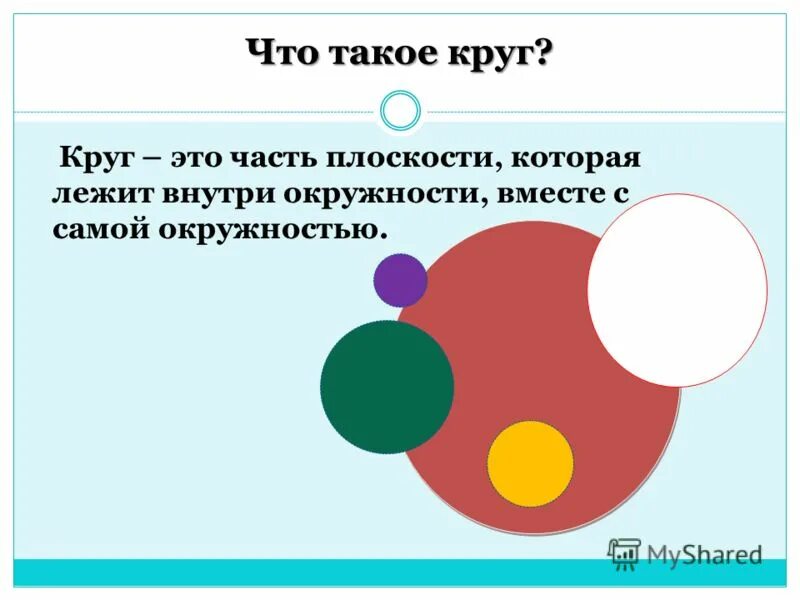 Что такое круг?

Круг – это часть плоскости, которая лежит внутри окружности, вместе с самой окружностью.

MyShared